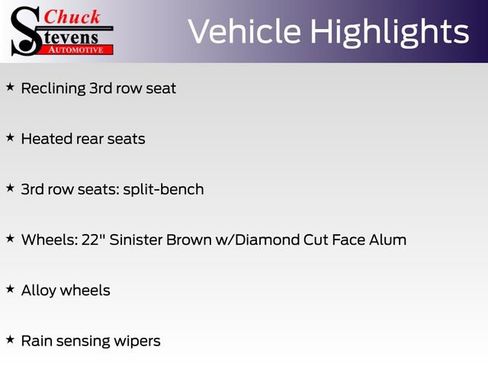 Chuck Stevens AUTOMOTIVE

Vehicle Highlights

★ Reclining 3rd row seat

★ Heated rear seats

★ 3rd row seats: split-bench

★ Wheels: 22" Sinister Brown w/Diamond Cut Face Alum

★ Alloy wheels

★ Rain sensing wipers